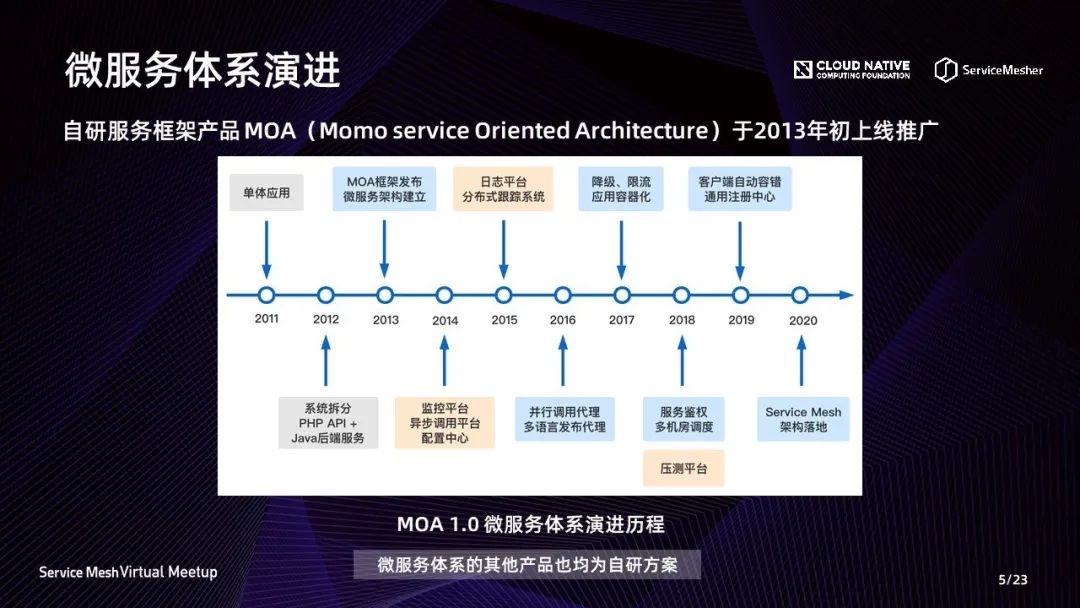 微服务体系演进

CLOUD NATIVE COMPUTING FOUNDATION

ServiceMesher

自研服务框架产品 MOA（Momo service Oriented Architecture）于2013年初上线推广

单体应用

MOA框架发布
微服务架构建立

日志平台
分布式跟踪系统

降级、限流
应用容器化

客户端自动容错
通用注册中心

2011 2012 2013 2014 2015 2016 2017 2018 2019 2020

系统拆分
PHP API +
Java后端服务

监控平台
异步调用平台
配置中心

并行调用代理
多语言发布代理

服务鉴权
多机房调度

压测平台

Service Mesh
架构落地

MOA 1.0 微服务体系演进历程

微服务体系的其他产品也均为自研方案

Service Mesh Virtual Meetup

5/23